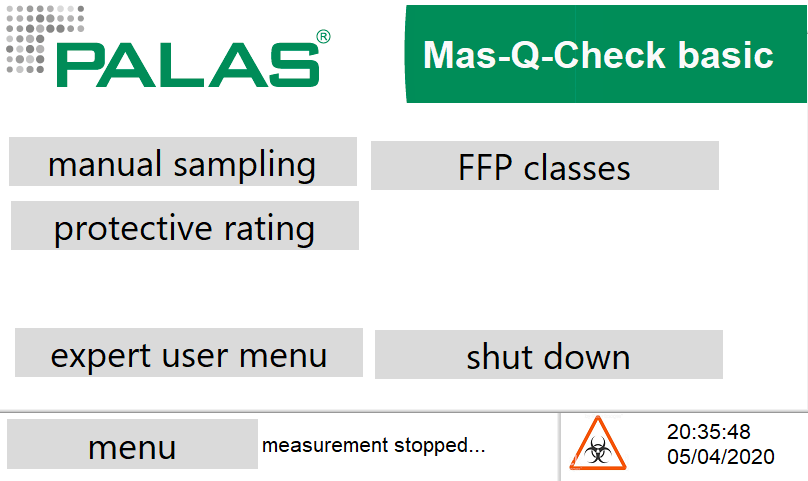 PALAS®

Mas-Q-Check basic

manual sampling

FFP classes

protective rating

expert user menu

shut down

menu

measurement stopped...

20:35:48
05/04/2020